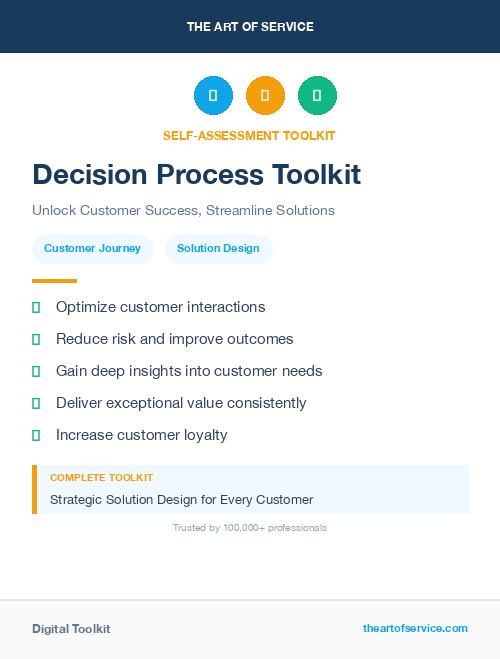 THE ART OF SERVICE

SELF-ASSESSMENT TOOLKIT

Decision Process Toolkit

Unlock Customer Success, Streamline Solutions

Customer Journey

Solution Design

Optimize customer interactions

Reduce risk and improve outcomes

Gain deep insights into customer needs

Deliver exceptional value consistently

Increase customer loyalty

COMPLETE TOOLKIT

Strategic Solution Design for Every Customer

Trusted by 100,000+ professionals

Digital Toolkit

theartofservice.com